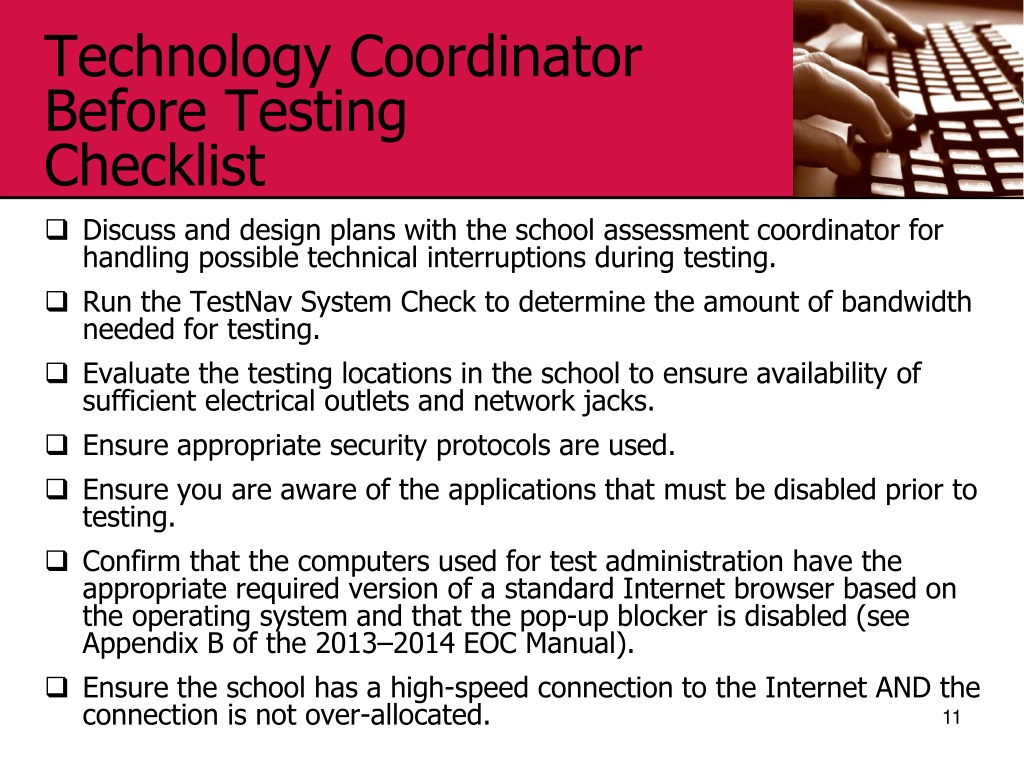 Technology Coordinator Before Testing Checklist

❑ Discuss and design plans with the school assessment coordinator for handling possible technical interruptions during testing.

❑ Run the TestNav System Check to determine the amount of bandwidth needed for testing.

❑ Evaluate the testing locations in the school to ensure availability of sufficient electrical outlets and network jacks.

❑ Ensure appropriate security protocols are used.

❑ Ensure you are aware of the applications that must be disabled prior to testing.

❑ Confirm that the computers used for test administration have the appropriate required version of a standard Internet browser based on the operating system and that the pop-up blocker is disabled (see Appendix B of the 2013–2014 EOC Manual).

❑ Ensure the school has a high-speed connection to the Internet AND the connection is not over-allocated.

11